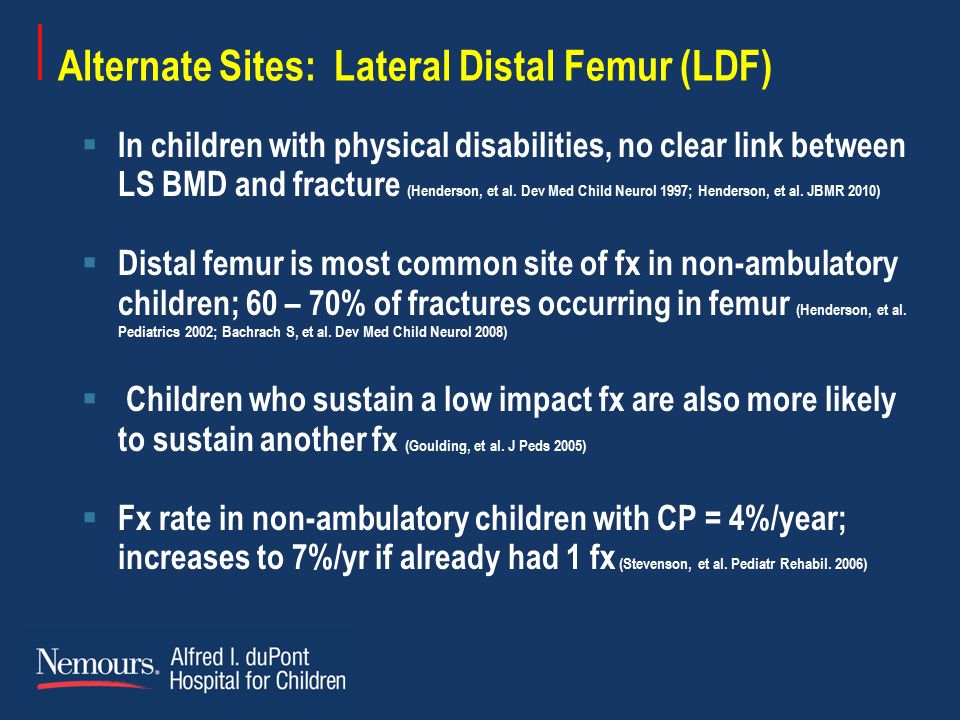 Alternate Sites: Lateral Distal Femur (LDF)

▪ In children with physical disabilities, no clear link between LS BMD and fracture (Henderson, et al. Dev Med Child Neurol 1997; Henderson, et al. JBMR 2010)

▪ Distal femur is most common site of fx in non-ambulatory children; 60 – 70% of fractures occurring in femur (Henderson, et al. Pediatrics 2002; Bachrach S, et al. Dev Med Child Neurol 2008)

▪ Children who sustain a low impact fx are also more likely to sustain another fx (Goulding, et al. J Peds 2005)

▪ Fx rate in non-ambulatory children with CP = 4%/year; increases to 7%/yr if already had 1 fx (Stevenson, et al. Pediatr Rehabil. 2006)

Nemours. Alfred I. duPont Hospital for Children